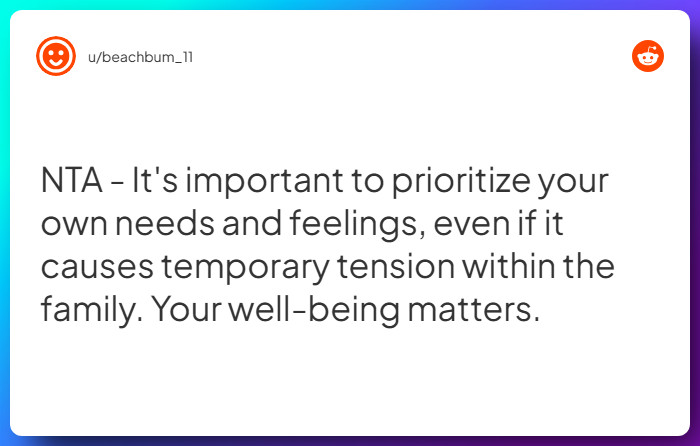 u/beachbum_11

NTA - It's important to prioritize your own needs and feelings, even if it causes temporary tension within the family. Your well-being matters.